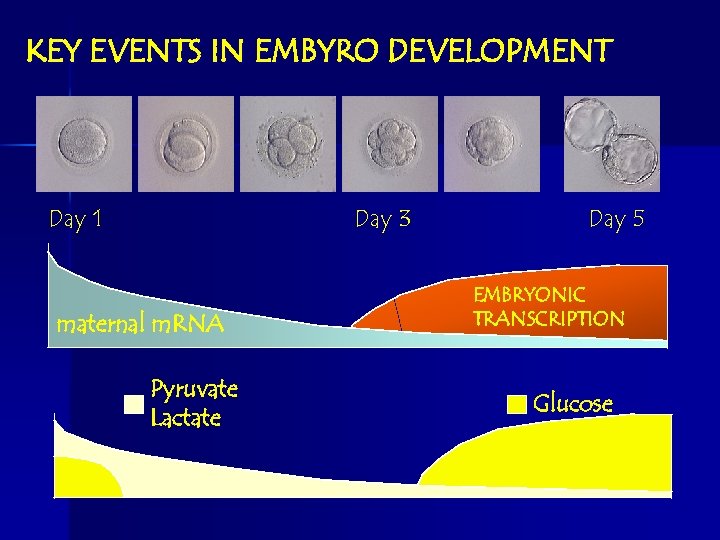 KEY EVENTS IN EMBYRO DEVELOPMENT

Day 1

Day 3

Day 5

maternal mRNA

EMBRYONIC TRANSCRIPTION

Pyruvate
Lactate

Glucose